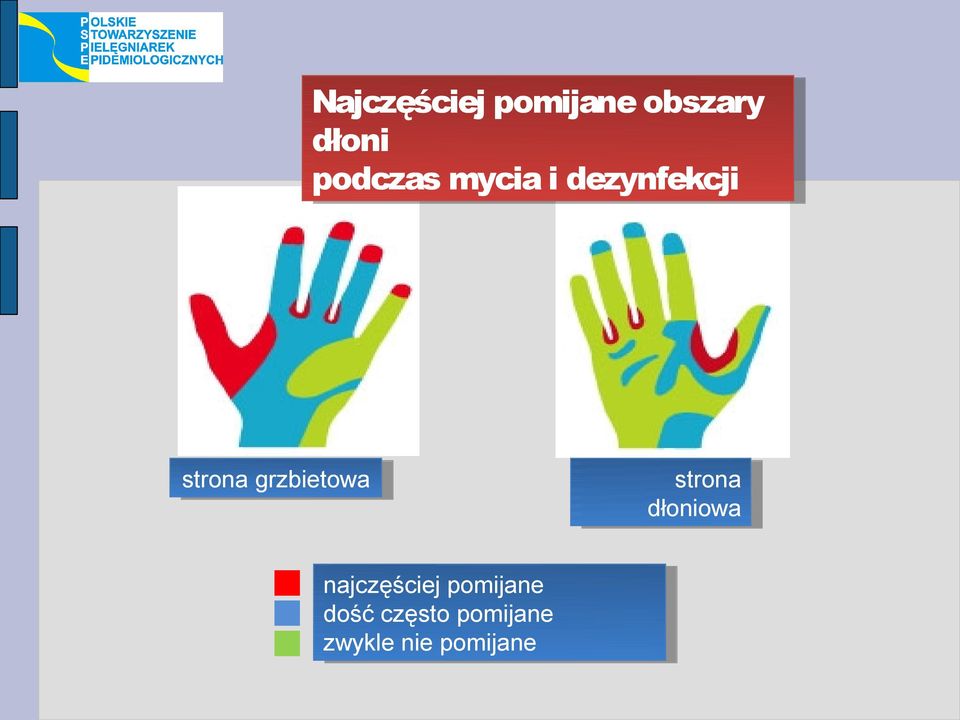 POLSKIE
STOWARZYSZENIE
PIELĘGNIAREK
EPIDEMIOLOGICZNYCH

Najczęściej pomijane obszary dłoni
podczas mycia i dezynfekcji

strona grzbietowa

strona dłoniowa

najczęściej pomijane
dość często pomijane
zwykle nie pomijane